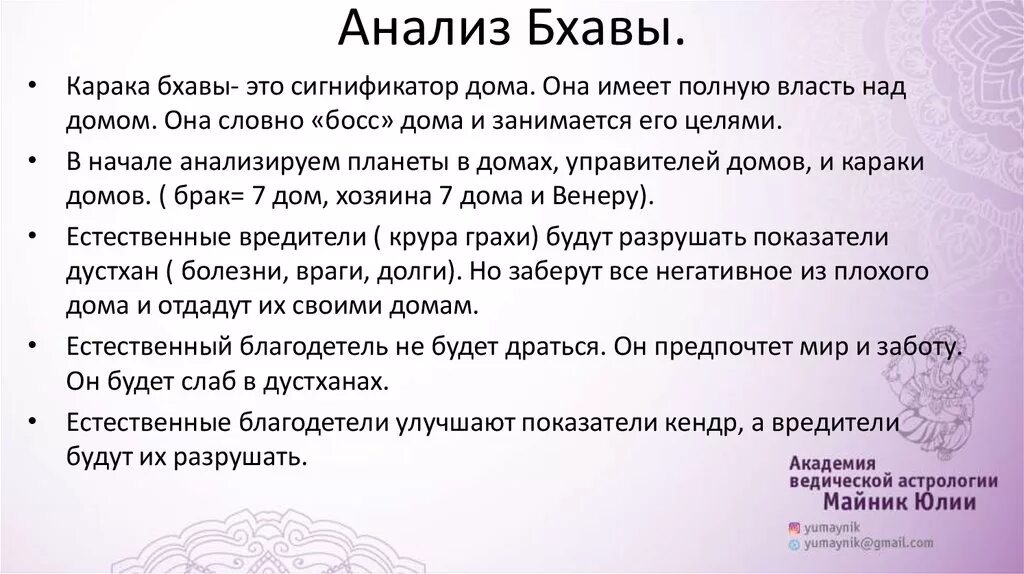 Анализ Бхавы.

• Карака бхавы- это сигнификатор дома. Она имеет полную власть над домом. Она словно «босс» дома и занимается его целями.

• В начале анализируем планеты в домах, управителей домов, и караки домов. ( брак= 7 дом, хозяина 7 дома и Венеру).

• Естественные вредители ( крура грахи) будут разрушать показатели дустхан ( болезни, враги, долги). Но заберут все негативное из плохого дома и отдадут их своими домам.

• Естественный благодетель не будет драться. Он предпочтет мир и заботу. Он будет слаб в дустханах.

• Естественные благодетели улучшают показатели кендр, а вредители будут их разрушать.

Академия ведической астрологии Майник Юлии

yumaynik

yumaynik@gmail.com